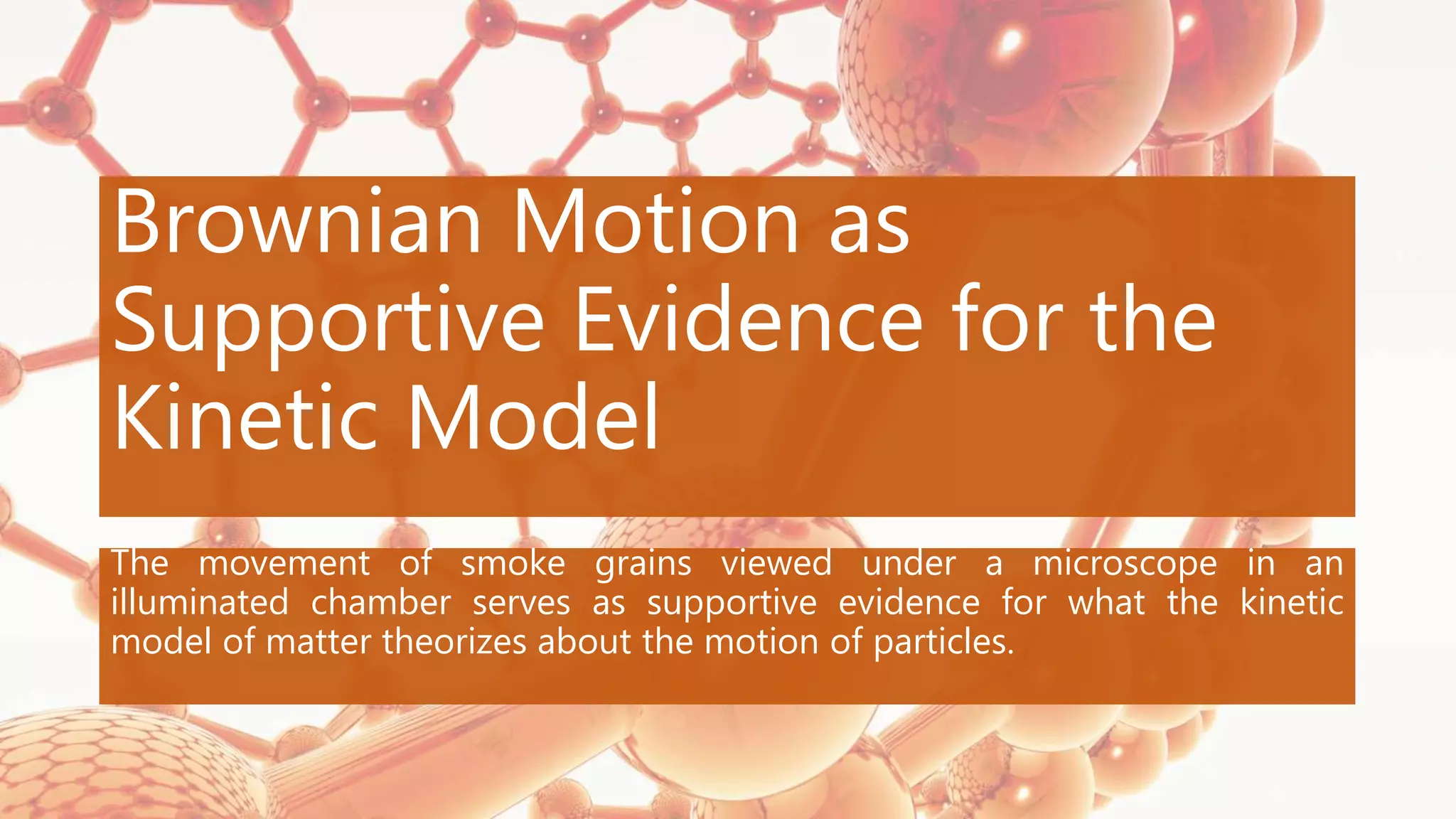 Brownian Motion as Supportive Evidence for the Kinetic Model

The movement of smoke grains viewed under a microscope in an illuminated chamber serves as supportive evidence for what the kinetic model of matter theorizes about the motion of particles.